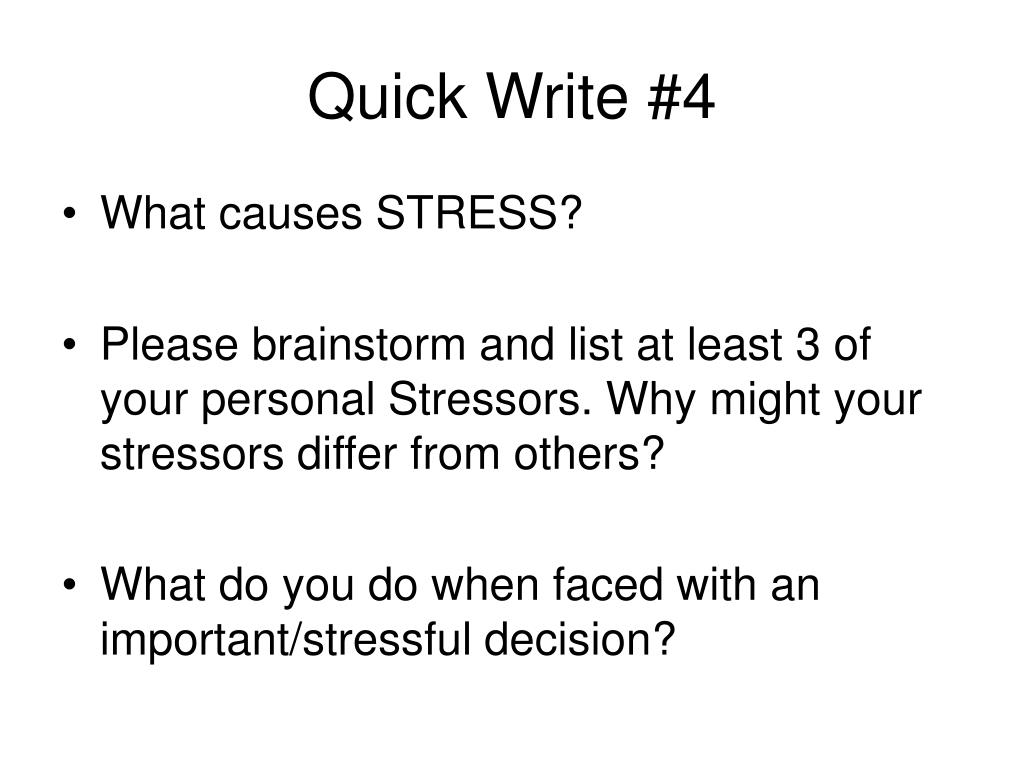 Quick Write #4

• What causes STRESS?

• Please brainstorm and list at least 3 of your personal Stressors. Why might your stressors differ from others?

• What do you do when faced with an important/stressful decision?